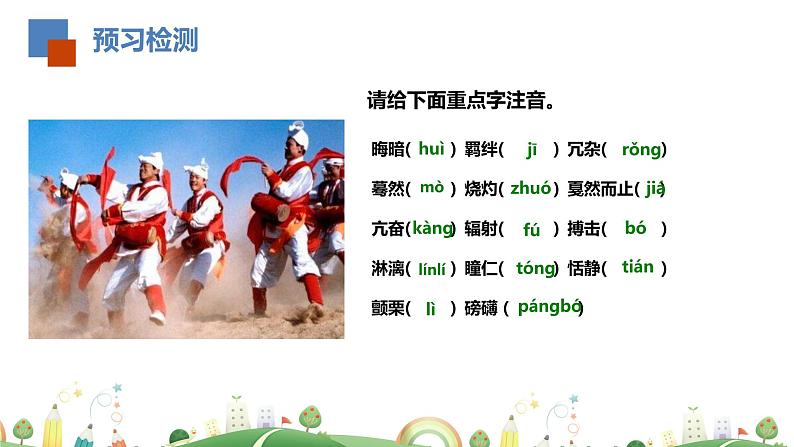 预习检测

请给下面重点字注音。

晦暗( huì ) 羁绊( jī ) 冗杂( rǒng )

蓦然( mò ) 烧灼( zhuó ) 戛然而止( jiá )

亢奋( kàng ) 辐射( fú ) 搏击( bó )

淋漓( línlí ) 瞳仁( tóng ) 恬静( tián )

颤栗( lì ) 磅礴 ( pángbó )